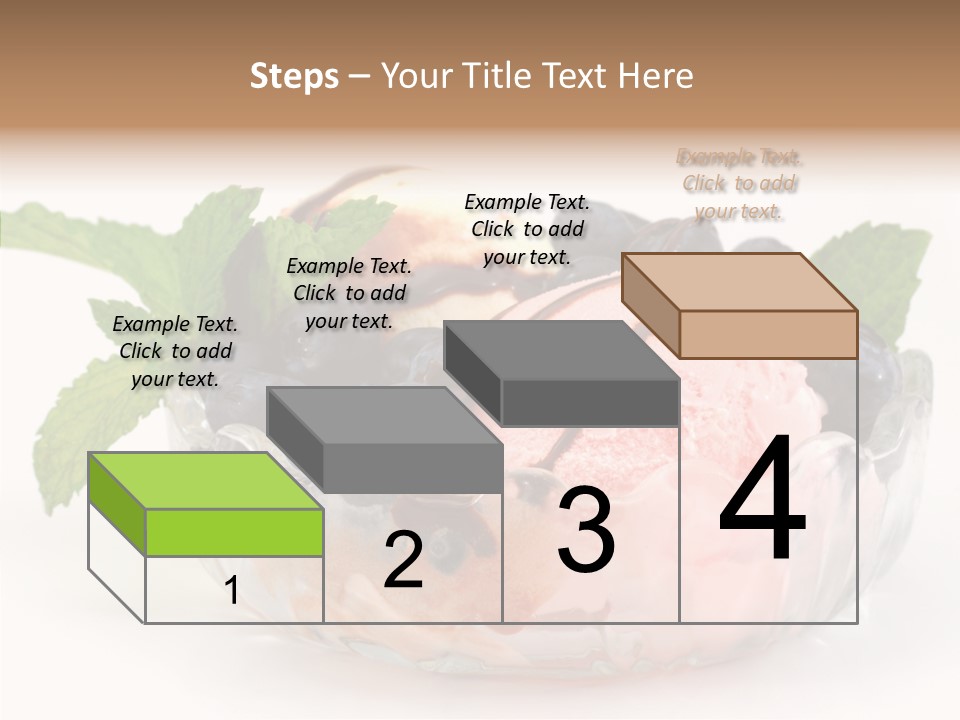 Steps – Your Title Text Here

Example Text. Click to add your text.

Example Text. Click to add your text.

Example Text. Click to add your text.

Example Text. Click to add your text.

1

2

3

4